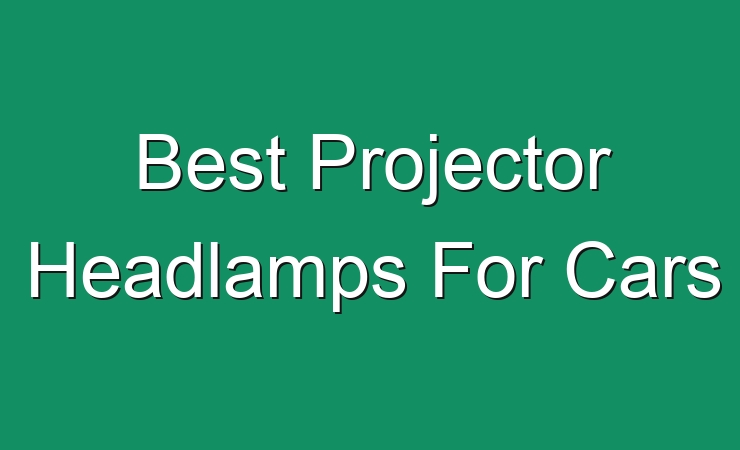 Best Projector Headlamps For Cars